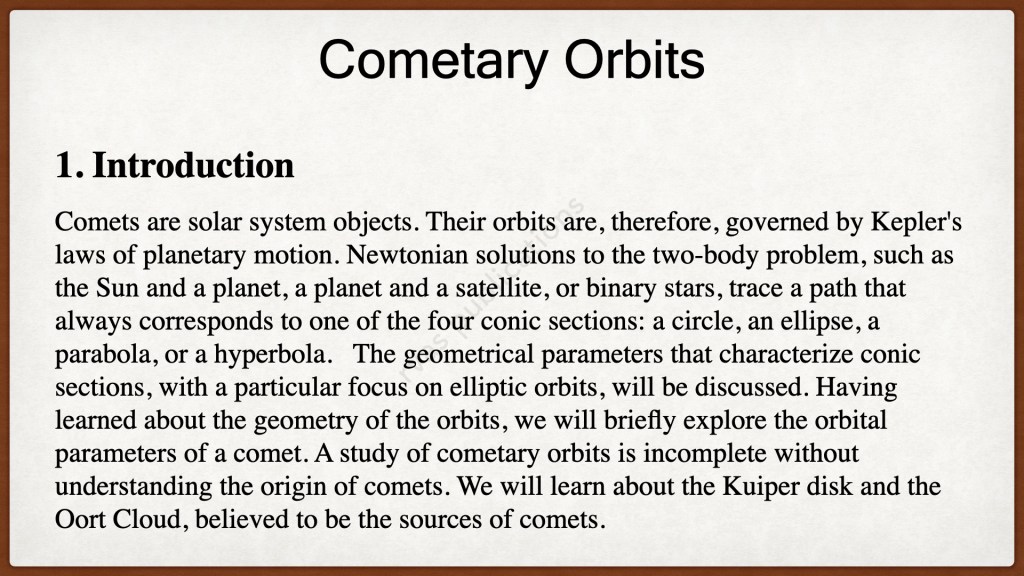 Cometary Orbits

1. Introduction

Comets are solar system objects. Their orbits are, therefore, governed by Kepler's laws of planetary motion. Newtonian solutions to the two-body problem, such as the Sun and a planet, a planet and a satellite, or binary stars, trace a path that always corresponds to one of the four conic sections: a circle, an ellipse, a parabola, or a hyperbola. The geometrical parameters that characterize conic sections, with a particular focus on elliptic orbits, will be discussed. Having learned about the geometry of the orbits, we will briefly explore the orbital parameters of a comet. A study of cometary orbits is incomplete without understanding the origin of comets. We will learn about the Kuiper disk and the Oort Cloud, believed to be the sources of comets.